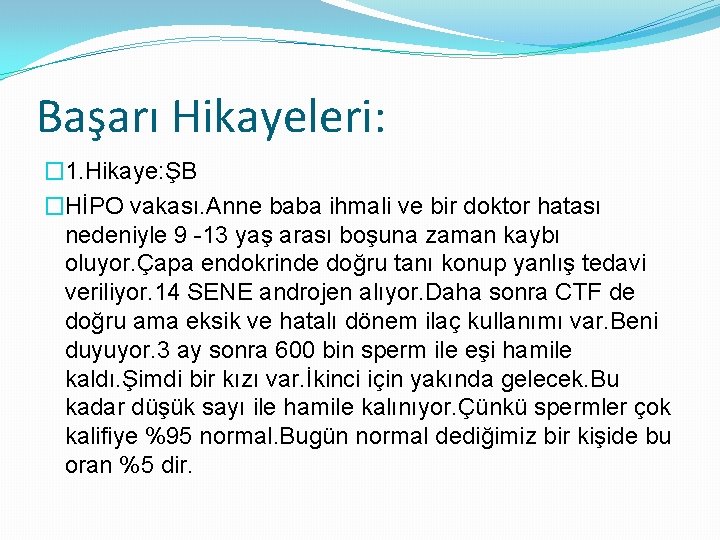 Başarı Hikayeleri:

1.Hikaye:ŞB

HİPO vakası.Anne baba ihmali ve bir doktor hatası nedeniyle 9 -13 yaş arası boşuna zaman kaybı oluyor.Çapa endokrinde doğru tanı konup yanlış tedavi veriliyor.14 SENE androjen alıyor.Daha sonra CTF de doğru ama eksik ve hatalı dönem ilaç kullanımı var.Beni duyuyor.3 ay sonra 600 bin sperm ile eşi hamile kaldı.Şimdi bir kızı var.İkinci için yakında gelecek.Bu kadar düşük sayı ile hamile kalınıyor.Çünkü spermler çok kalifiye %95 normal.Bugün normal dediğimiz bir kişide bu oran %5 dir.